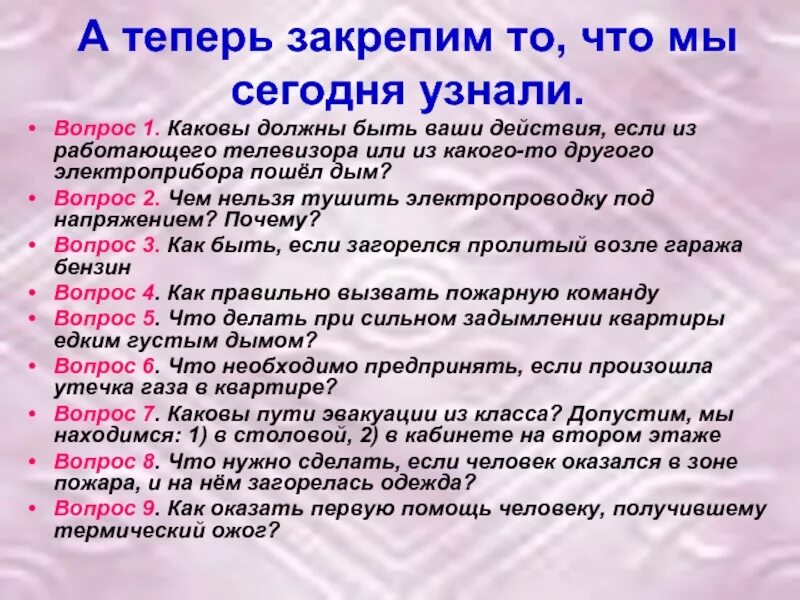 А теперь закрепим то, что мы сегодня узнали.

• Вопрос 1. Каковы должны быть ваши действия, если из работающего телевизора или из какого-то другого электроприбора пошёл дым?
• Вопрос 2. Чем нельзя тушить электропроводку под напряжением? Почему?
• Вопрос 3. Как быть, если загорелся пролитый возле гаража бензин
• Вопрос 4. Как правильно вызвать пожарную команду
• Вопрос 5. Что делать при сильном задымлении квартиры едким густым дымом?
• Вопрос 6. Что необходимо предпринять, если произошла утечка газа в квартире?
• Вопрос 7. Каковы пути эвакуации из класса? Допустим, мы находимся: 1) в столовой, 2) в кабинете на втором этаже
• Вопрос 8. Что нужно сделать, если человек оказался в зоне пожара, и на нём загорелась одежда?
• Вопрос 9. Как оказать первую помощь человеку, получившему термический ожог?